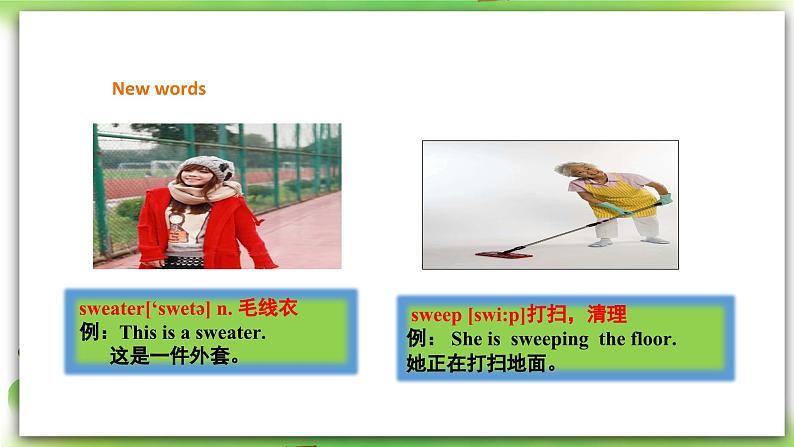 New words

sweater[‘swetə] n. 毛线衣
例：This is a sweater.
这是一件外套。

sweep [swi:p]打扫，清理
例： She is sweeping the floor.
她正在打扫地面。